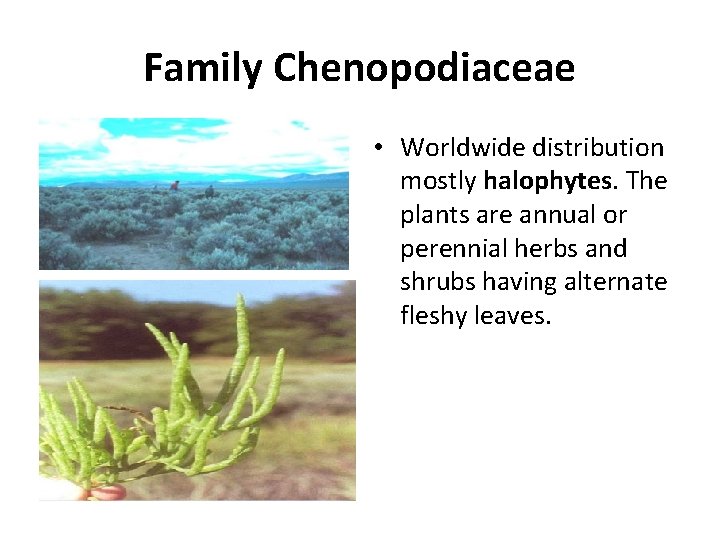 Family Chenopodiaceae

• Worldwide distribution mostly halophytes. The plants are annual or perennial herbs and shrubs having alternate fleshy leaves.